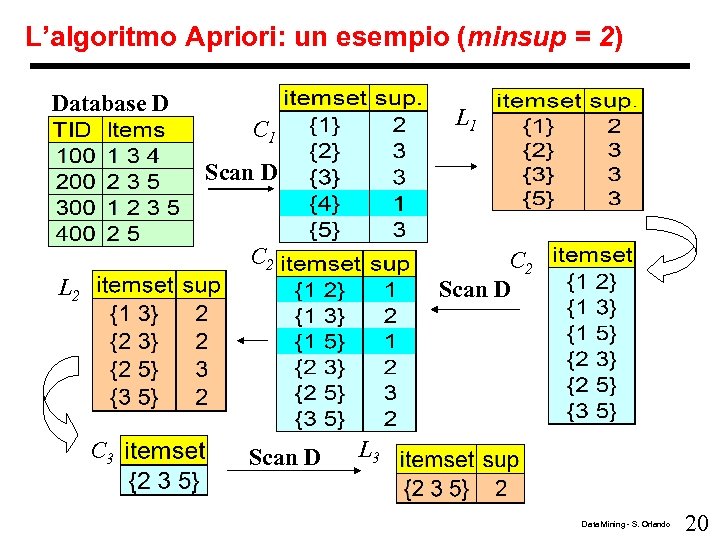 L'algoritmo Apriori: un esempio (*minsup* = 2)

Database D

| TID | Items |
|---|---|
| 100 | 1 3 4 |
| 200 | 2 3 5 |
| 300 | 1 2 3 5 |
| 400 | 2 5 |

Scan D

$C_1$

| itemset | sup. |
|---|---|
| {1} | 2 |
| {2} | 3 |
| {3} | 3 |
| {4} | 1 |
| {5} | 3 |

$L_1$

| itemset | sup. |
|---|---|
| {1} | 2 |
| {2} | 3 |
| {3} | 3 |
| {5} | 3 |

$C_2$

| itemset |
|---|
| {1 2} |
| {1 3} |
| {1 5} |
| {2 3} |
| {2 5} |
| {3 5} |

Scan D

$C_2$

| itemset | sup |
|---|---|
| {1 2} | 1 |
| {1 3} | 2 |
| {1 5} | 1 |
| {2 3} | 2 |
| {2 5} | 3 |
| {3 5} | 2 |

$L_2$

| itemset | sup |
|---|---|
| {1 3} | 2 |
| {2 3} | 2 |
| {2 5} | 3 |
| {3 5} | 2 |

$C_3$

| itemset |
|---|
| {2 3 5} |

Scan D

$L_3$

| itemset | sup |
|---|---|
| {2 3 5} | 2 |

Data Mining - S. Orlando 20